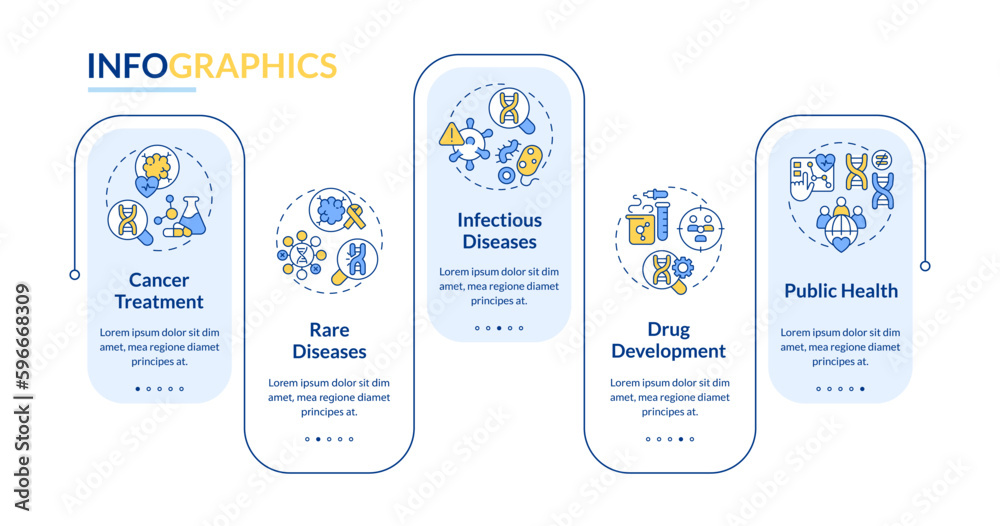 INFOGRAPHICS

Cancer Treatment

Lorem ipsum dolor sit dim amet, mea regione diamet principes at.

Rare Diseases

Lorem ipsum dolor sit dim amet, mea regione diamet principes at.

Infectious Diseases

Lorem ipsum dolor sit dim amet, mea regione diamet principes at.

Drug Development

Lorem ipsum dolor sit dim amet, mea regione diamet principes at.

Public Health

Lorem ipsum dolor sit dim amet, mea regione diamet principes at.

Adobe Stock | #596668309